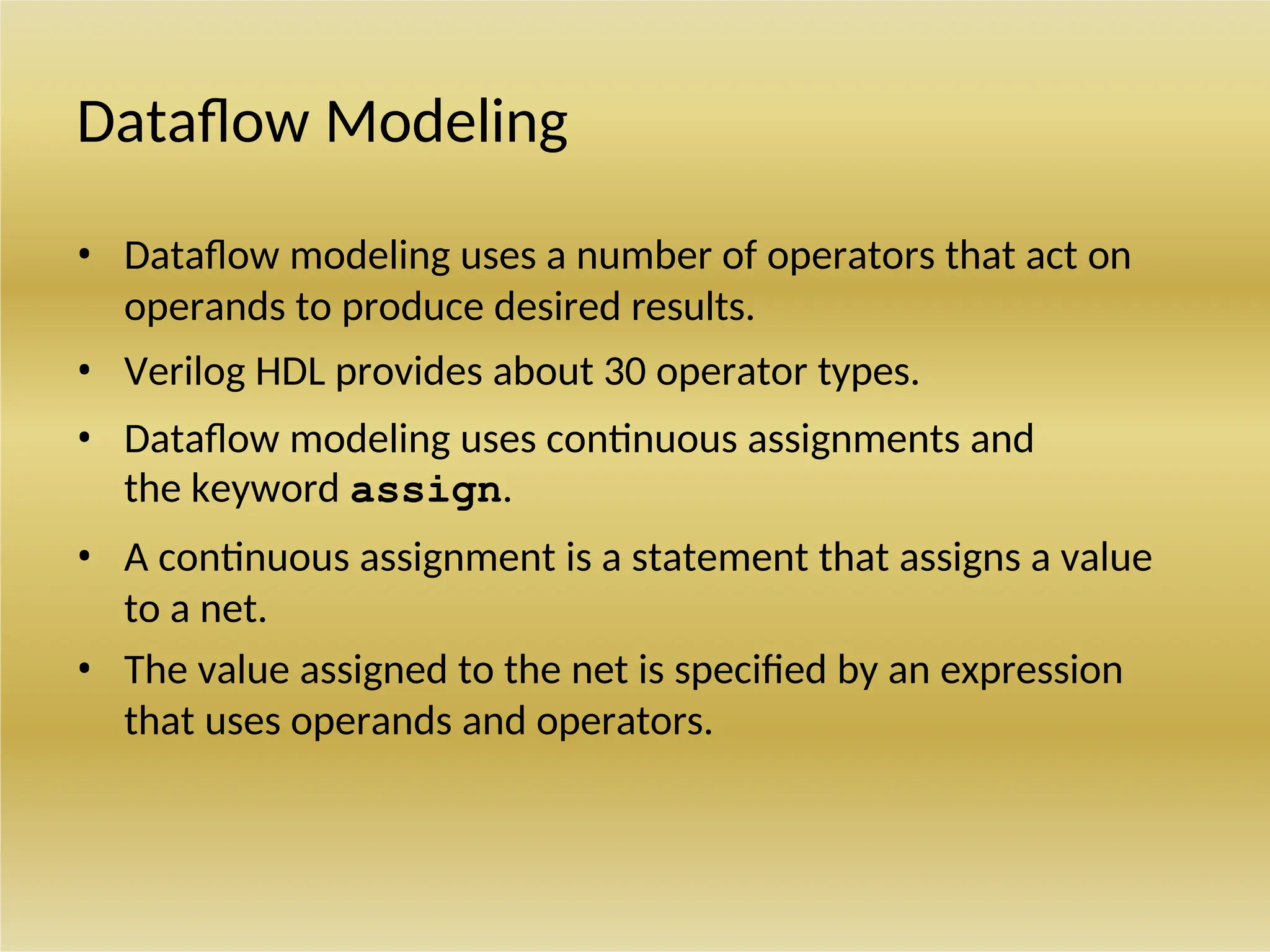 Dataflow Modeling

• Dataflow modeling uses a number of operators that act on operands to produce desired results.

• Verilog HDL provides about 30 operator types.

• Dataflow modeling uses continuous assignments and the keyword assign.

• A continuous assignment is a statement that assigns a value to a net.

• The value assigned to the net is specified by an expression that uses operands and operators.